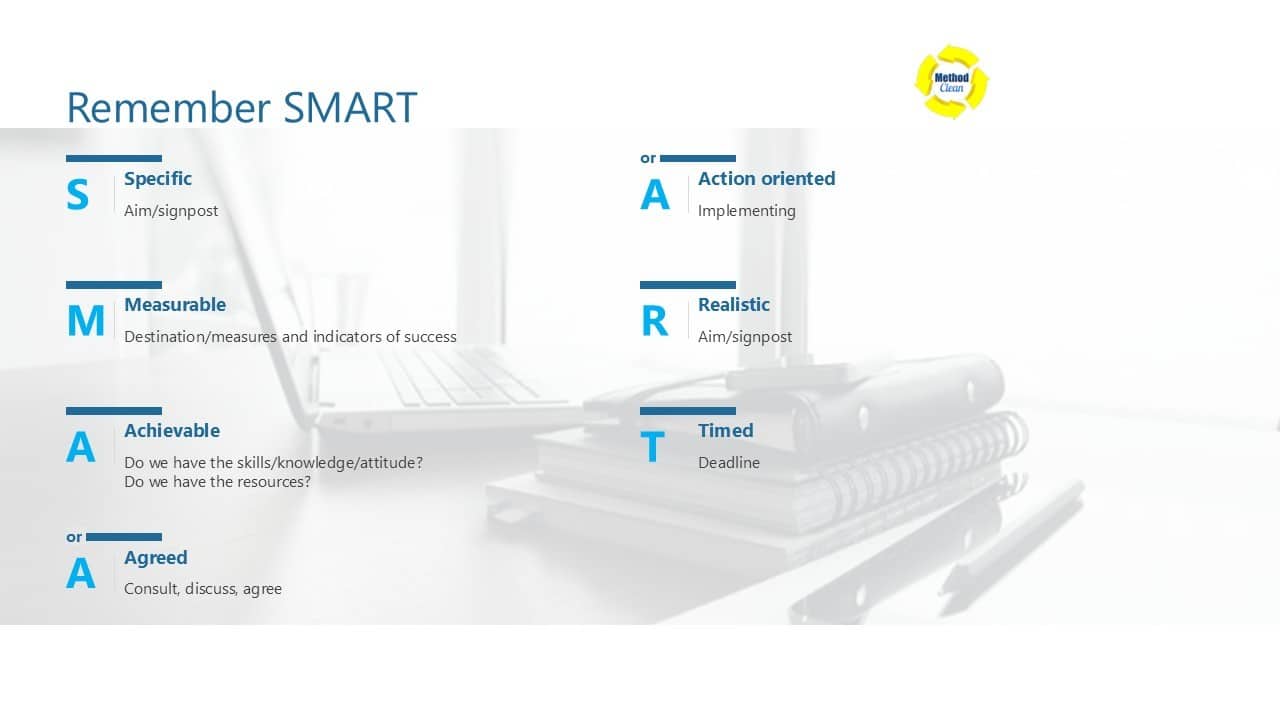 Remember SMART

Method Clean

S
Specific
Aim/signpost

M
Measurable
Destination/measures and indicators of success

A
Achievable
Do we have the skills/knowledge/attitude?
Do we have the resources?

or
A
Agreed
Consult, discuss, agree

or
A
Action oriented
Implementing

R
Realistic
Aim/signpost

T
Timed
Deadline